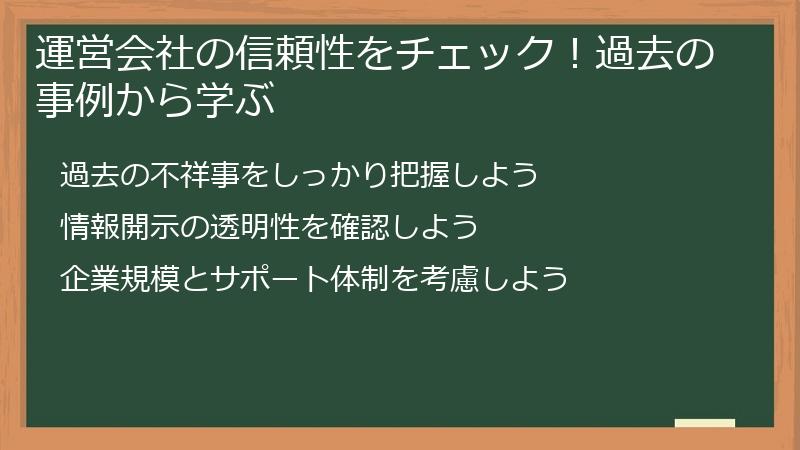 運営会社の信頼性をチェック！過去の事例から学ぶ

過去の不祥事をしっかり把握しよう

情報開示の透明性を確認しよう

企業規模とサポート体制を考慮しよう